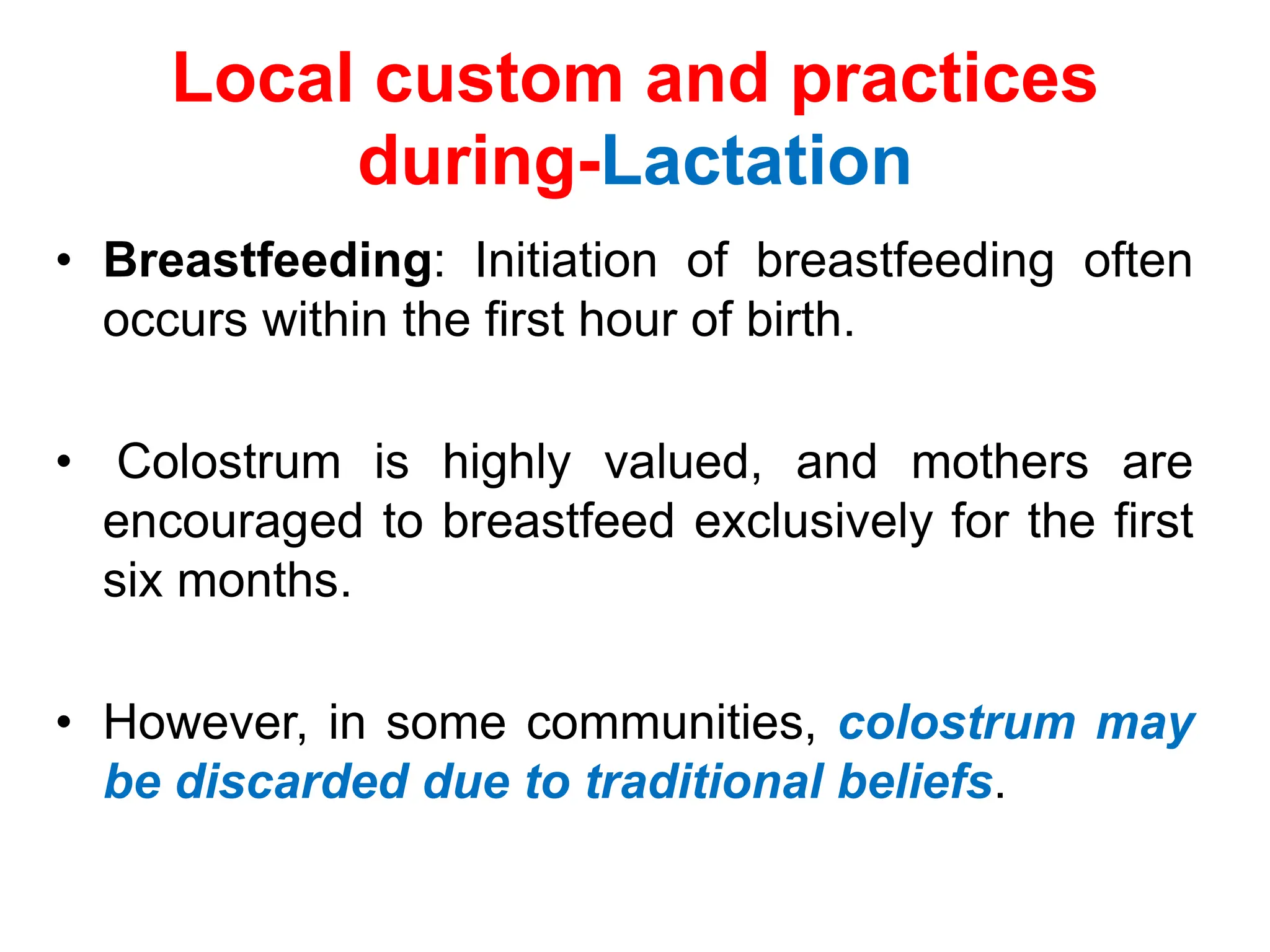 Local custom and practices during-Lactation

• Breastfeeding: Initiation of breastfeeding often occurs within the first hour of birth.

• Colostrum is highly valued, and mothers are encouraged to breastfeed exclusively for the first six months.

• However, in some communities, colostrum may be discarded due to traditional beliefs.